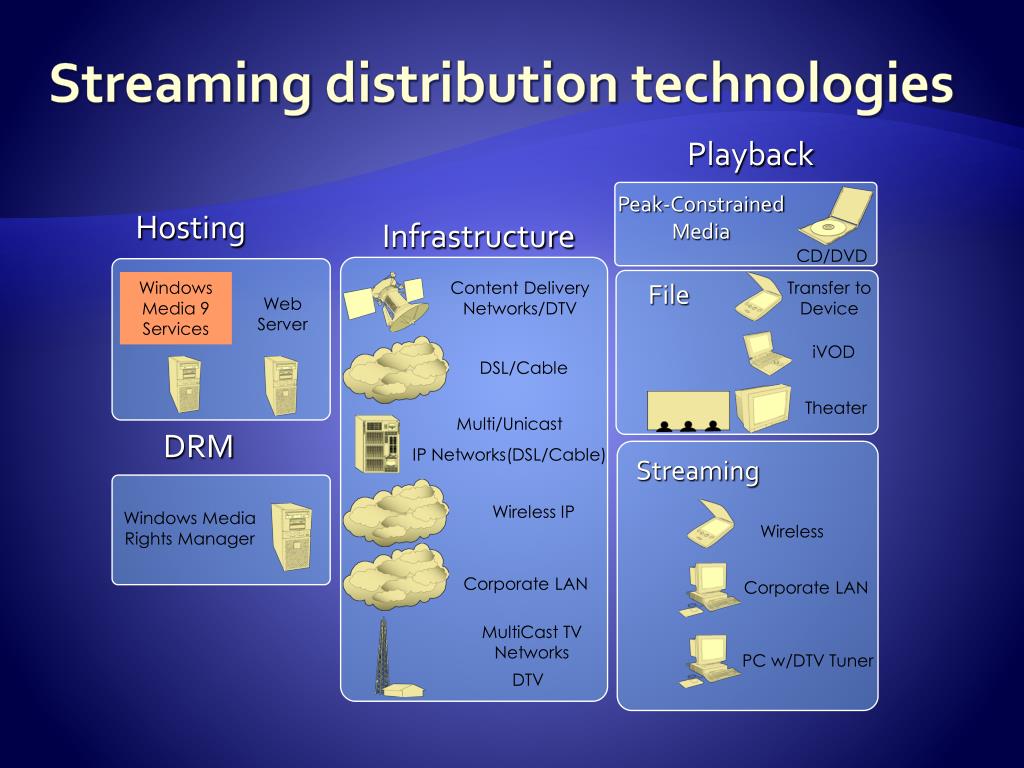 Streaming distribution technologies

Hosting

Windows Media 9 Services

Web Server

DRM

Windows Media Rights Manager

Infrastructure

Content Delivery Networks/DTV

DSL/Cable

Multi/Unicast IP Networks(DSL/Cable)

Wireless IP

Corporate LAN

MultiCast TV Networks

DTV

Playback

Peak-Constrained Media

CD/DVD

File

Transfer to Device

iVOD

Theater

Streaming

Wireless

Corporate LAN

PC w/DTV Tuner